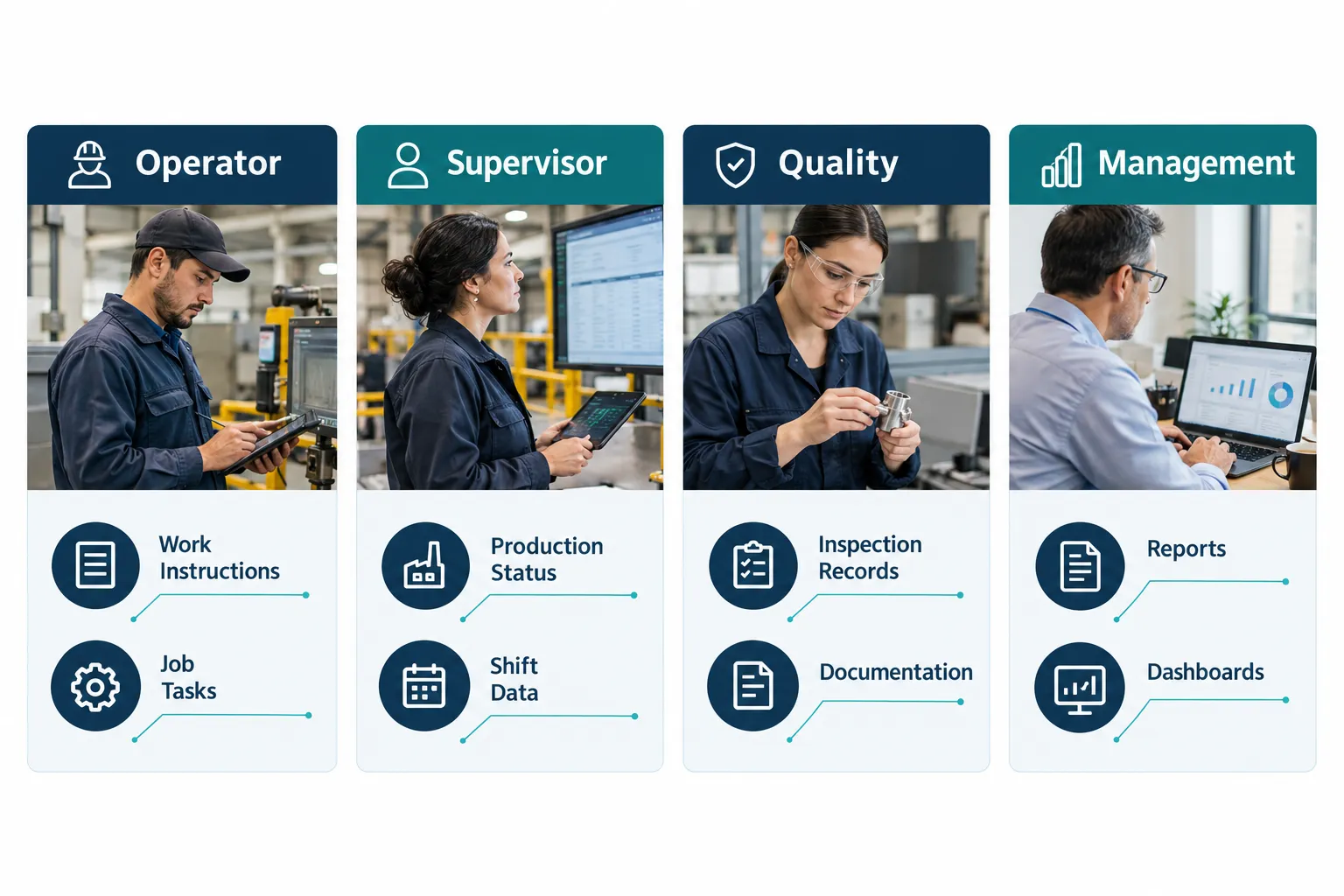 Operator

Work Instructions

Job Tasks

Supervisor

Production Status

Shift Data

Quality

Inspection Records

Documentation

Management

Reports

Dashboards